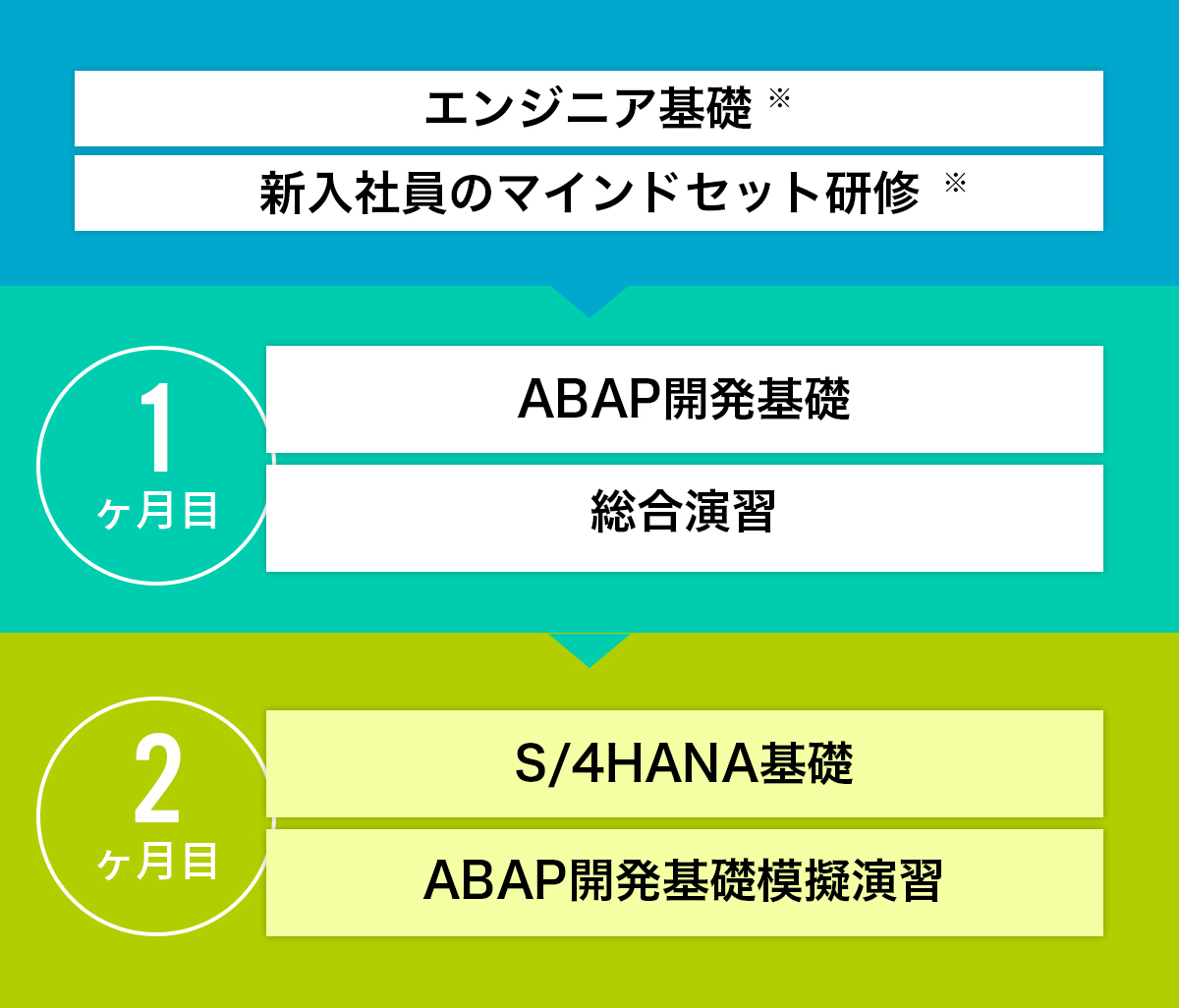 エンジニア基礎 ※

新入社員のマインドセット研修 ※

1
ヶ月目

ABAP開発基礎

総合演習

2
ヶ月目

S/4HANA基礎

ABAP開発基礎模擬演習